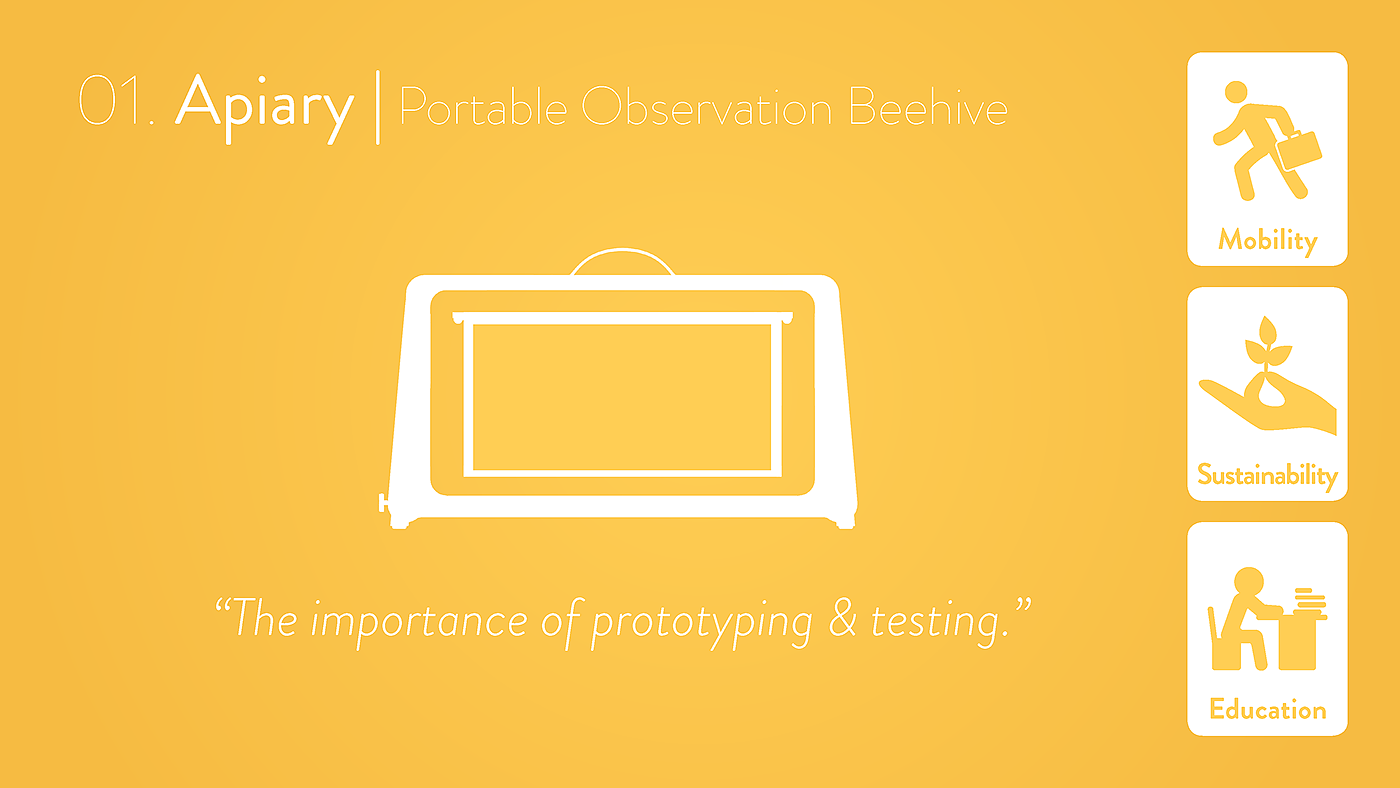 01. Apiary | Portable Observation Beehive

"The importance of prototyping & testing."

Mobility

Sustainability

Education